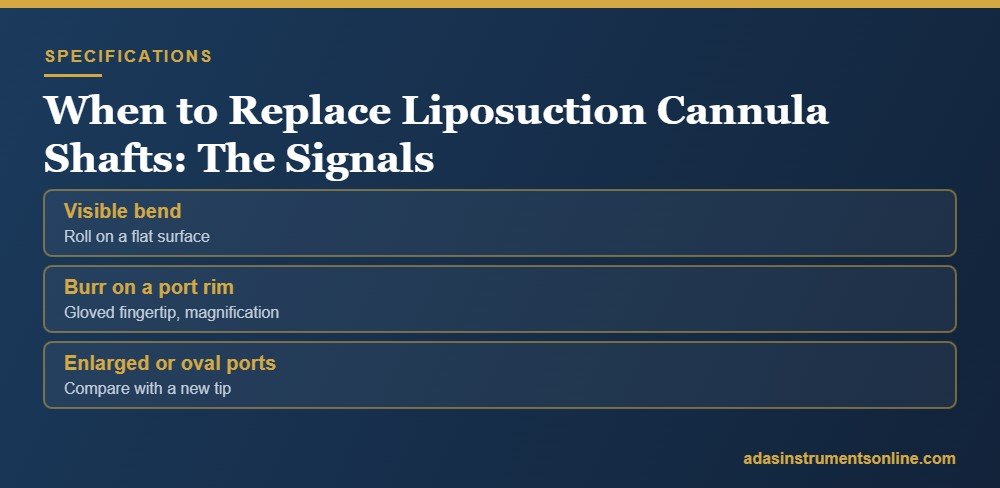 SPECIFICATIONS

When to Replace Liposuction Cannula Shafts: The Signals

Visible bend
Roll on a flat surface

Burr on a port rim
Gloved fingertip, magnification

Enlarged or oval ports
Compare with a new tip

adasinstrumentsonline.com